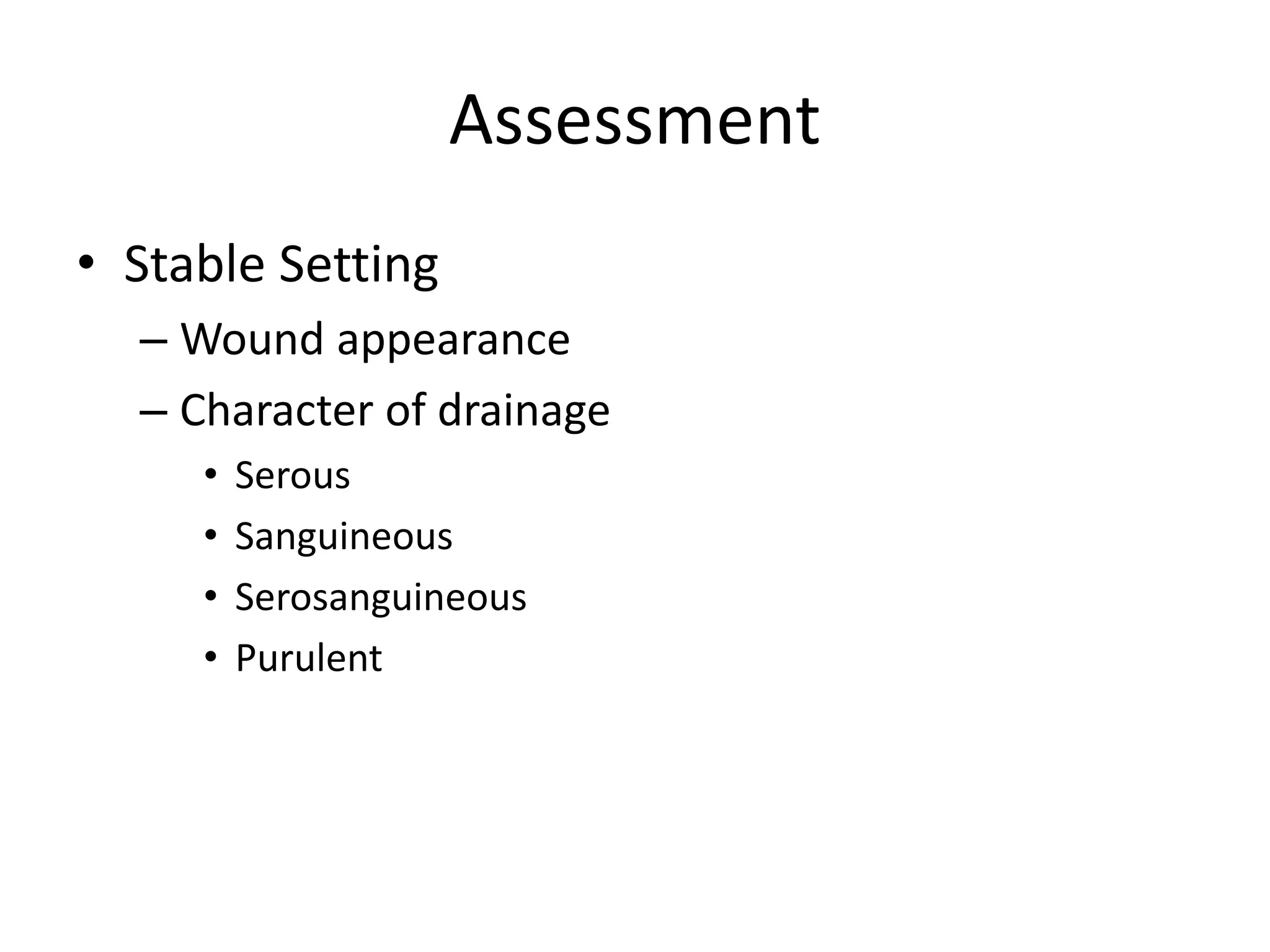 Assessment

• Stable Setting
  – Wound appearance
  – Character of drainage
    • Serous
    • Sanguineous
    • Serosanguineous
    • Purulent